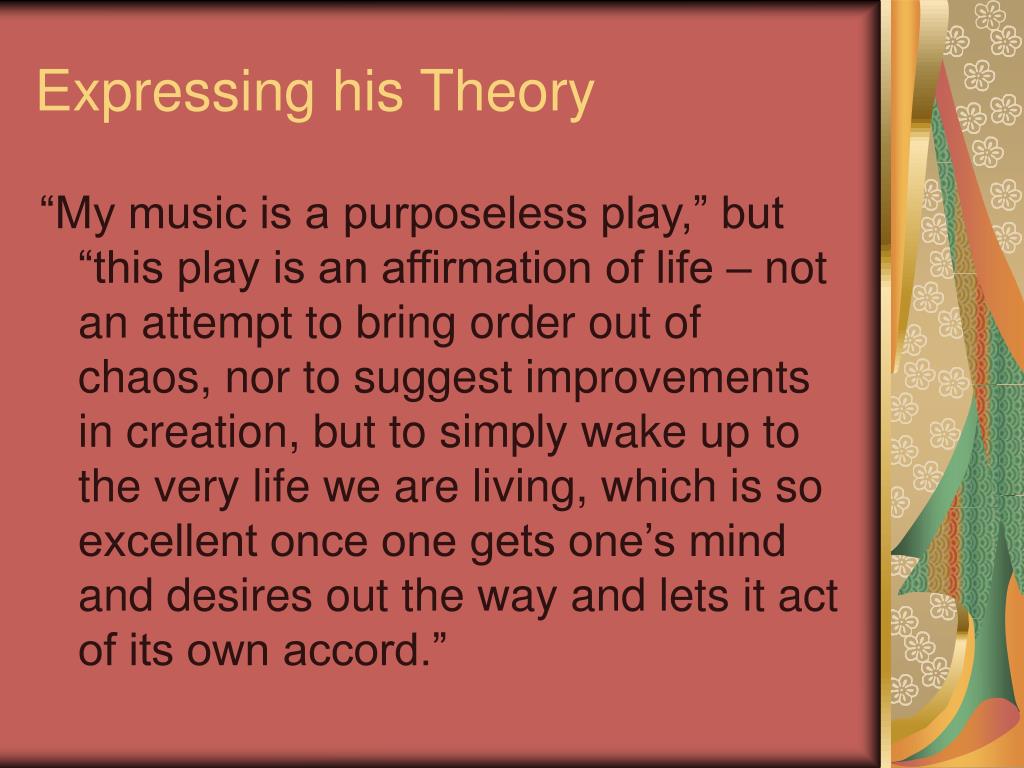 Expressing his Theory

“My music is a purposeless play,” but “this play is an affirmation of life – not an attempt to bring order out of chaos, nor to suggest improvements in creation, but to simply wake up to the very life we are living, which is so excellent once one gets one’s mind and desires out the way and lets it act of its own accord.”